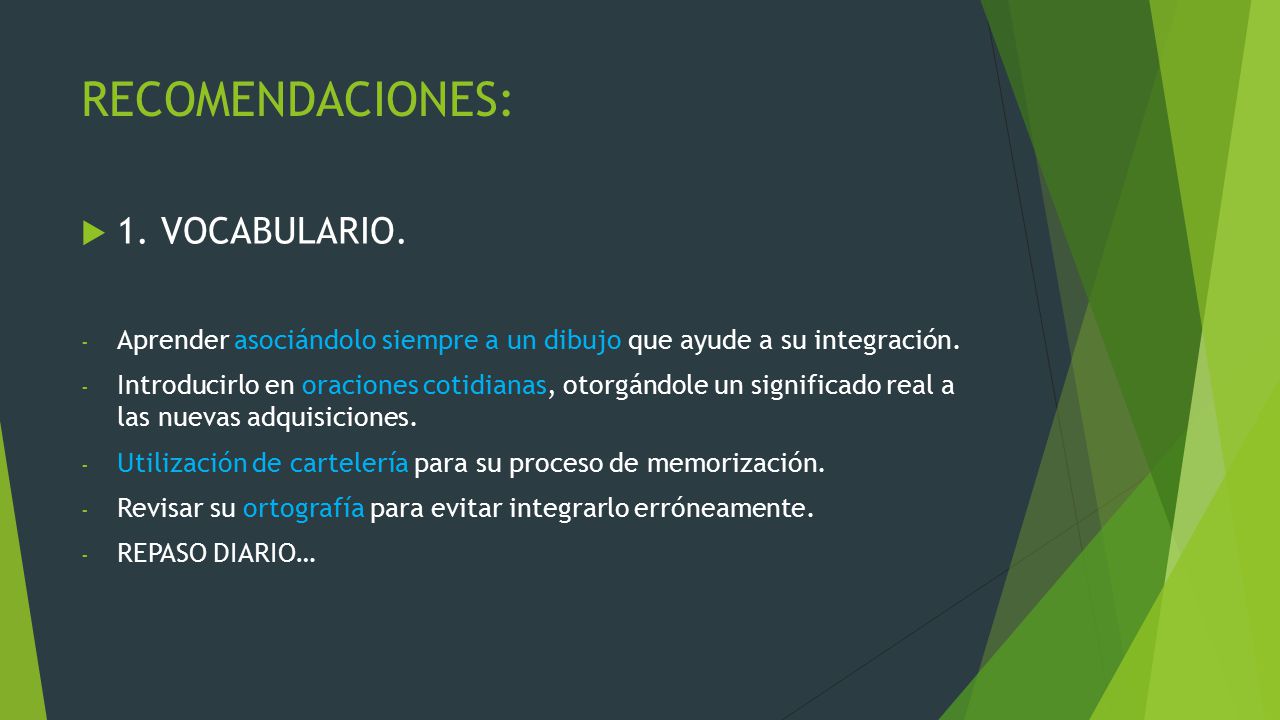 RECOMENDACIONES:

1. VOCABULARIO.

- Aprender asociándolo siempre a un dibujo que ayude a su integración.
- Introducirlo en oraciones cotidianas, otorgándole un significado real a las nuevas adquisiciones.
- Utilización de cartelería para su proceso de memorización.
- Revisar su ortografía para evitar integrarlo erróneamente.
- REPASO DIARIO…